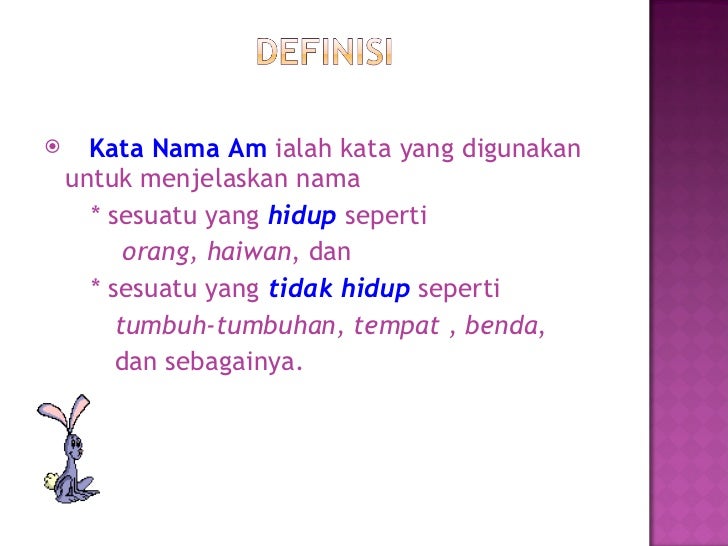 DEFINISI

Kata Nama Am ialah kata yang digunakan untuk menjelaskan nama

* sesuatu yang hidup seperti orang, haiwan, dan

* sesuatu yang tidak hidup seperti tumbuh-tumbuhan, tempat , benda, dan sebagainya.